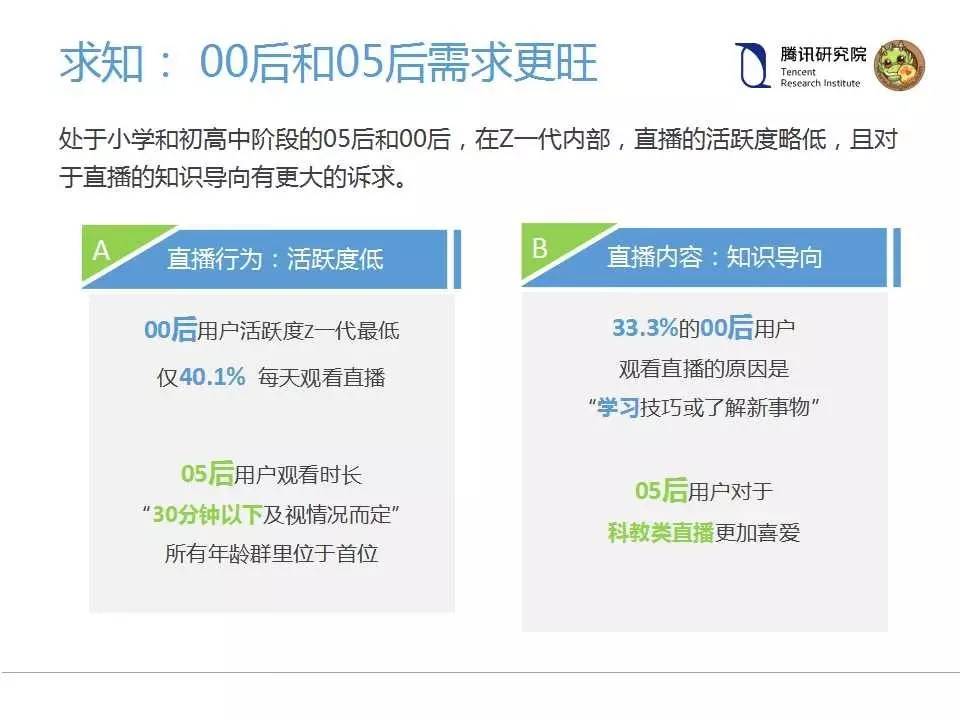 求知： 00后和05后需求更旺

腾讯研究院
Tencent
Research Institute

处于小学和初高中阶段的05后和00后，在Z一代内部，直播的活跃度略低，且对于直播的知识导向有更大的诉求。

A 直播行为：活跃度低

00后用户活跃度Z一代最低
仅40.1% 每天观看直播

05后用户观看时长
“30分钟以下及视情况而定”
所有年龄群里位于首位

B 直播内容：知识导向

33.3%的00后用户
观看直播的原因是
“学习技巧或了解新事物”

05后用户对于
科教类直播更加喜爱